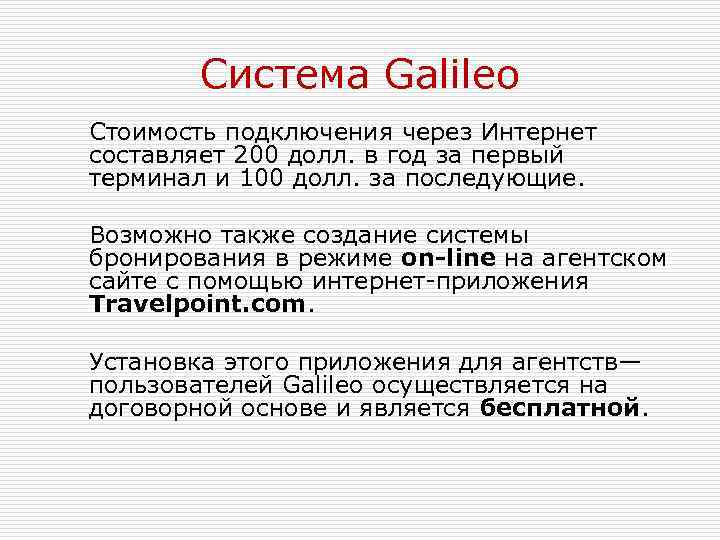 Система Galileo

Стоимость подключения через Интернет составляет 200 долл. в год за первый терминал и 100 долл. за последующие.

Возможно также создание системы бронирования в режиме on-line на агентском сайте с помощью интернет-приложения Travelpoint.com.

Установка этого приложения для агентств—пользователей Galileo осуществляется на договорной основе и является бесплатной.